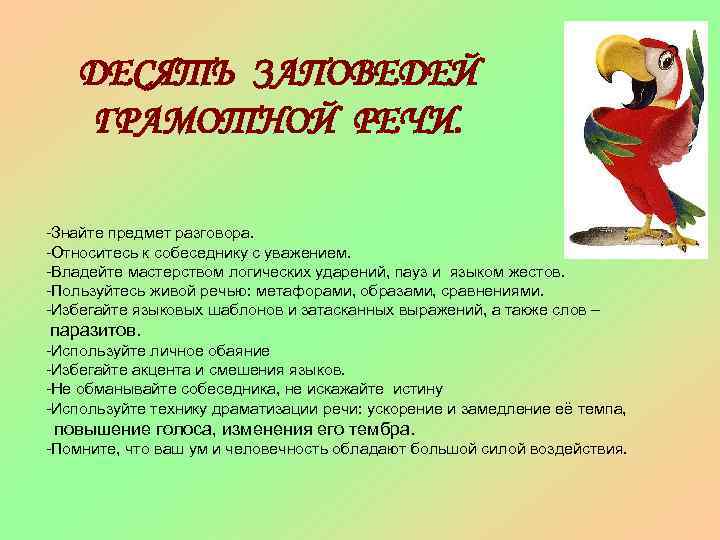 ДЕСЯТЬ ЗАПОВЕДЕЙ ГРАМОТНОЙ РЕЧИ.

-Знайте предмет разговора.
-Относитесь к собеседнику с уважением.
-Владейте мастерством логических ударений, пауз и языком жестов.
-Пользуйтесь живой речью: метафорами, образами, сравнениями.
-Избегайте языковых шаблонов и затасканных выражений, а также слов – паразитов.
-Используйте личное обаяние
-Избегайте акцента и смешения языков.
-Не обманывайте собеседника, не искажайте истину
-Используйте технику драматизации речи: ускорение и замедление её темпа, повышение голоса, изменения его тембра.
-Помните, что ваш ум и человечность обладают большой силой воздействия.